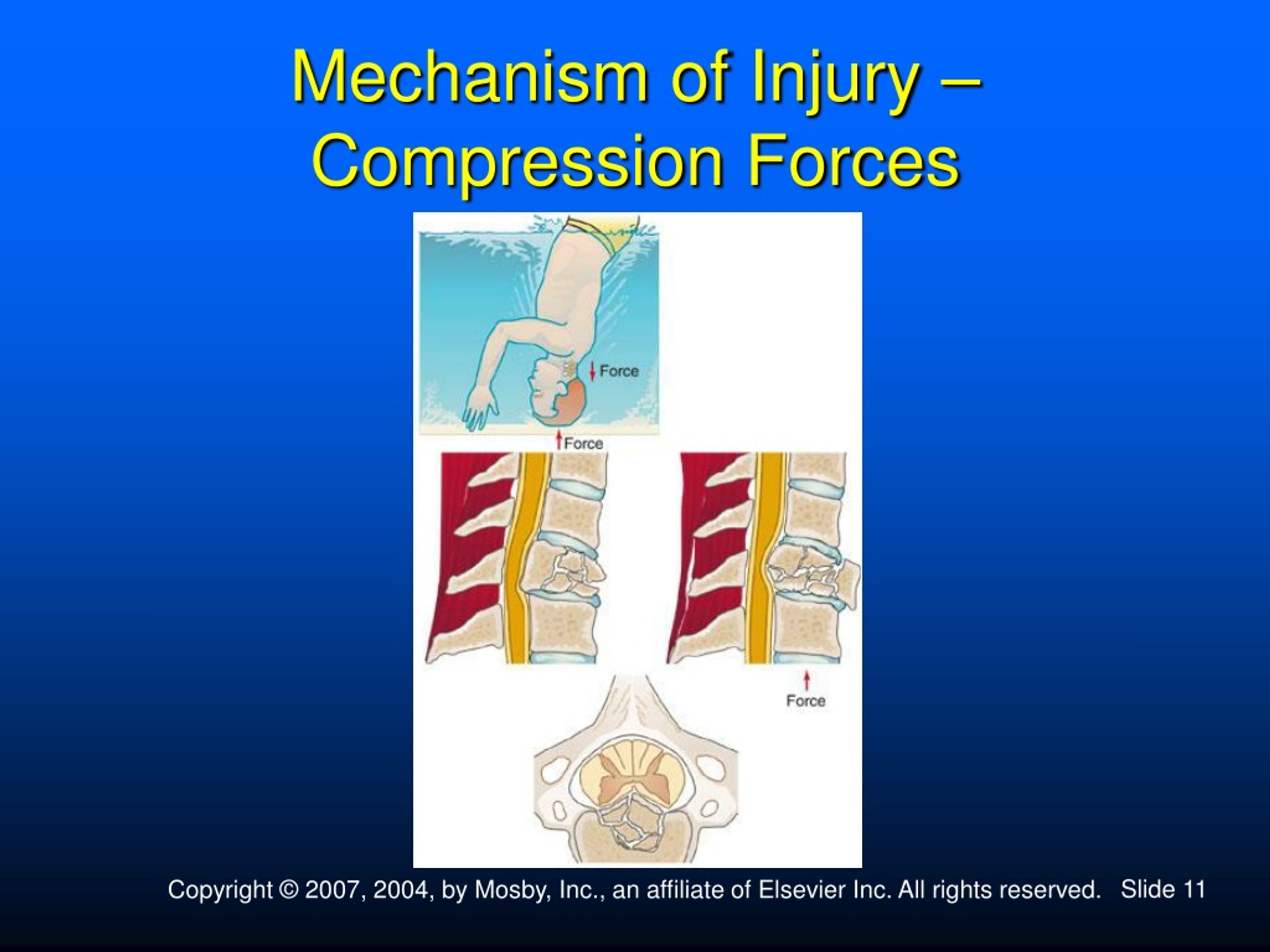 Mechanism of Injury – Compression Forces

Force

Force

Force

Copyright © 2007, 2004, by Mosby, Inc., an affiliate of Elsevier Inc. All rights reserved. Slide 11